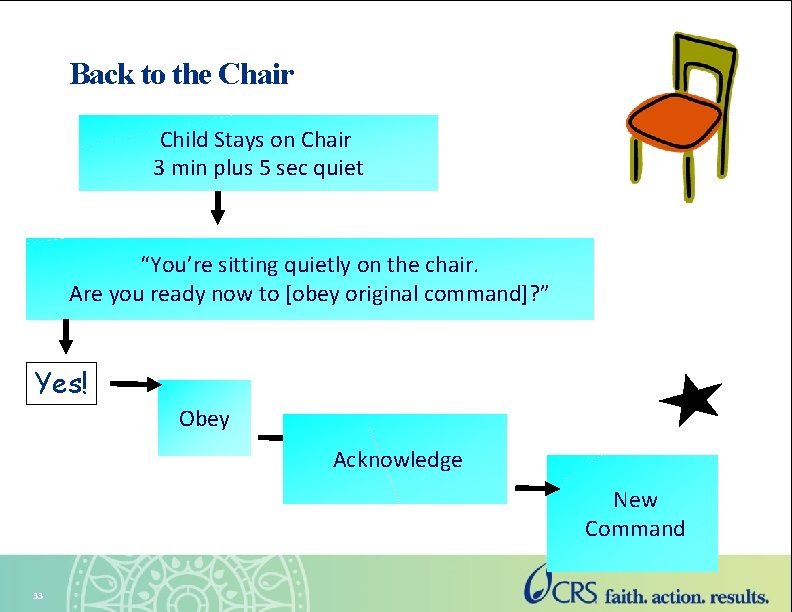 Back to the Chair

Child Stays on Chair
3 min plus 5 sec quiet

“You’re sitting quietly on the chair.
Are you ready now to [obey original command]?”

Yes!

Obey

Acknowledge

New Command

33

CRS faith. action. results.